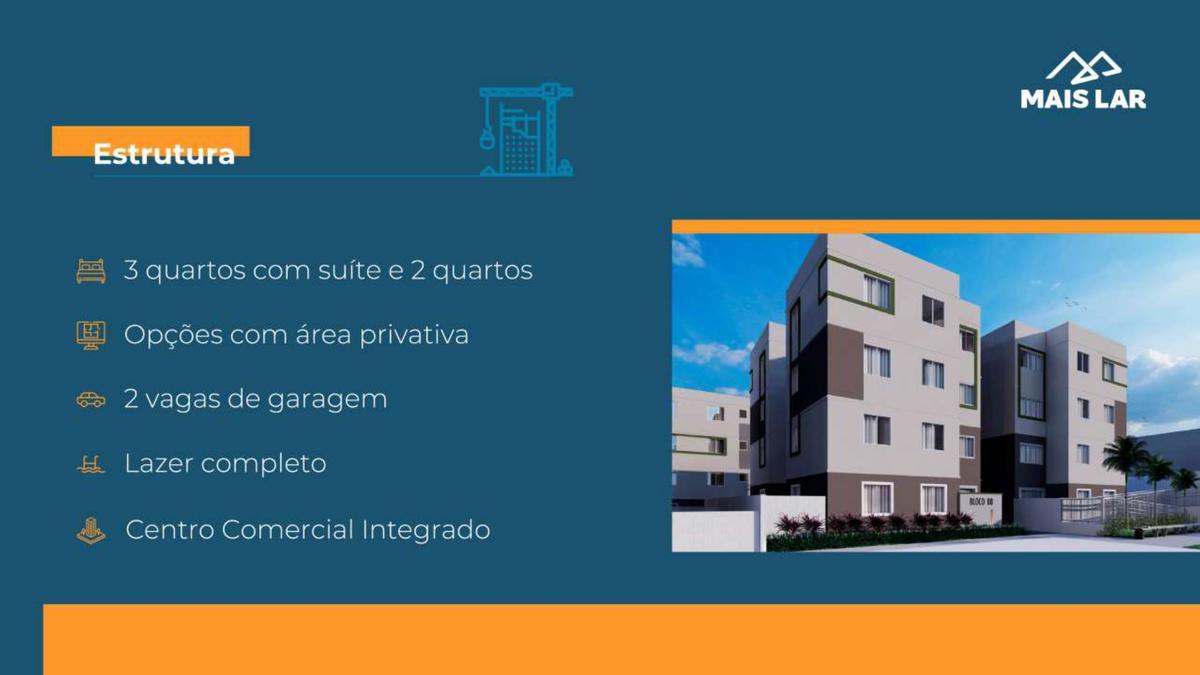 MAIS LAR

Estrutura

3 quartos com suíte e 2 quartos

Opções com área privativa

2 vagas de garagem

Lazer completo

Centro Comercial Integrado

BLOCO 08